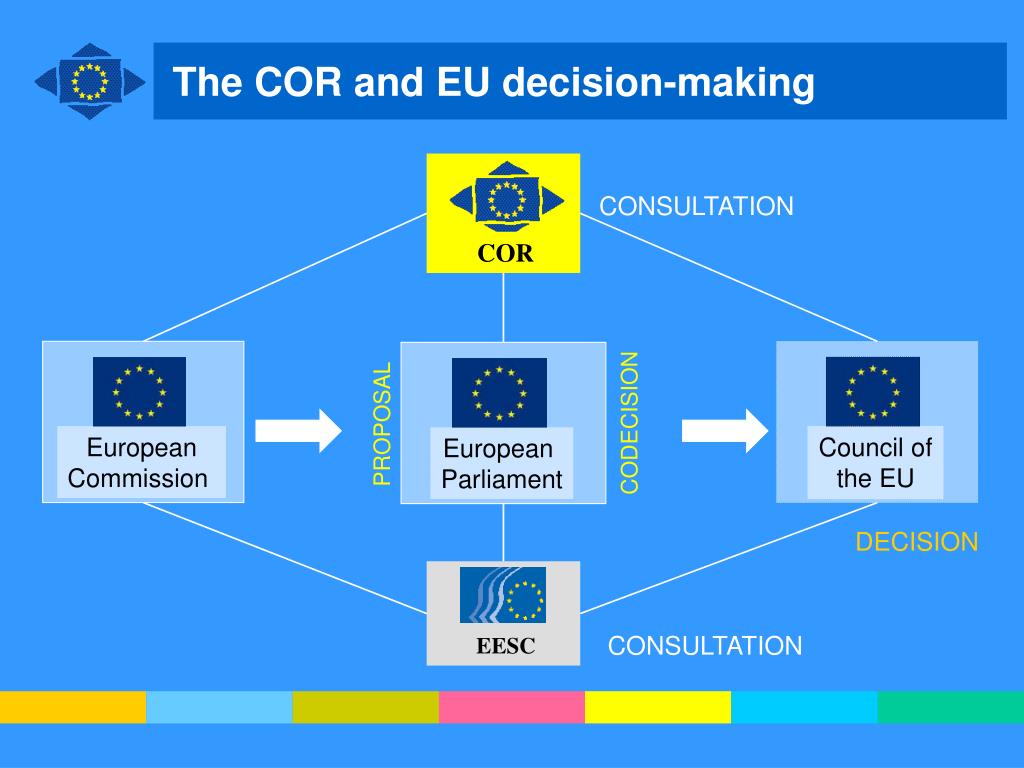 The COR and EU decision-making

COR

CONSULTATION

European Commission

PROPOSAL

European Parliament

CODECISION

Council of the EU

DECISION

EESC

CONSULTATION